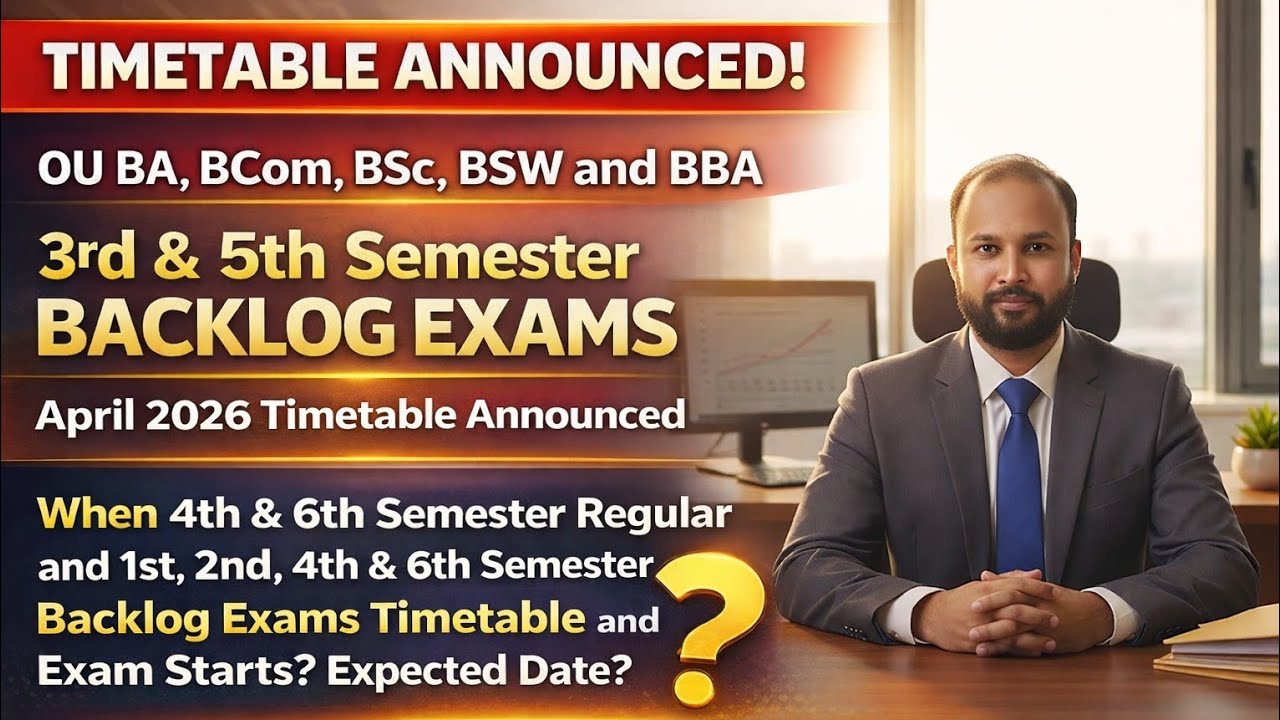 TIMETABLE ANNOUNCED!

OU BA, BCom, BSc, BSW and BBA

3rd & 5th Semester BACKLOG EXAMS

April 2026 Timetable Announced

When 4th & 6th Semester Regular and 1st, 2nd, 4th & 6th Semester Backlog Exams Timetable and Exam Starts? Expected Date?

?